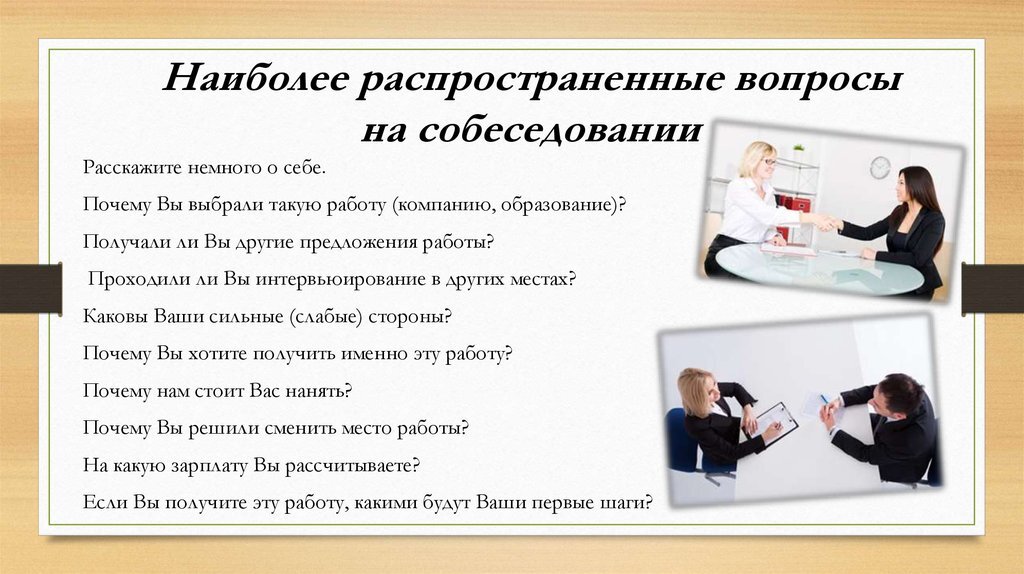 Наиболее распространенные вопросы на собеседовании

Расскажите немного о себе.

Почему Вы выбрали такую работу (компанию, образование)?

Получали ли Вы другие предложения работы?

Проходили ли Вы интервьюирование в других местах?

Каковы Ваши сильные (слабые) стороны?

Почему Вы хотите получить именно эту работу?

Почему нам стоит Вас нанять?

Почему Вы решили сменить место работы?

На какую зарплату Вы рассчитываете?

Если Вы получите эту работу, какими будут Ваши первые шаги?